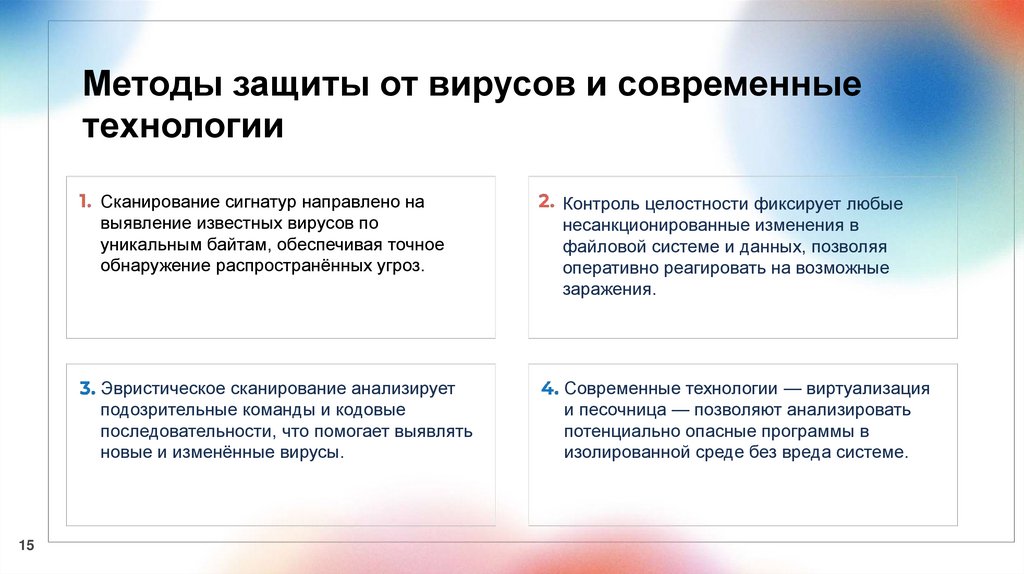 Методы защиты от вирусов и современные технологии

1. Сканирование сигнатур направлено на выявление известных вирусов по уникальным байтам, обеспечивая точное обнаружение распространённых угроз.

2. Контроль целостности фиксирует любые несанкционированные изменения в файловой системе и данных, позволяя оперативно реагировать на возможные заражения.

3. Эвристическое сканирование анализирует подозрительные команды и кодовые последовательности, что помогает выявлять новые и изменённые вирусы.

4. Современные технологии — виртуализация и песочница — позволяют анализировать потенциально опасные программы в изолированной среде без вреда системе.

15